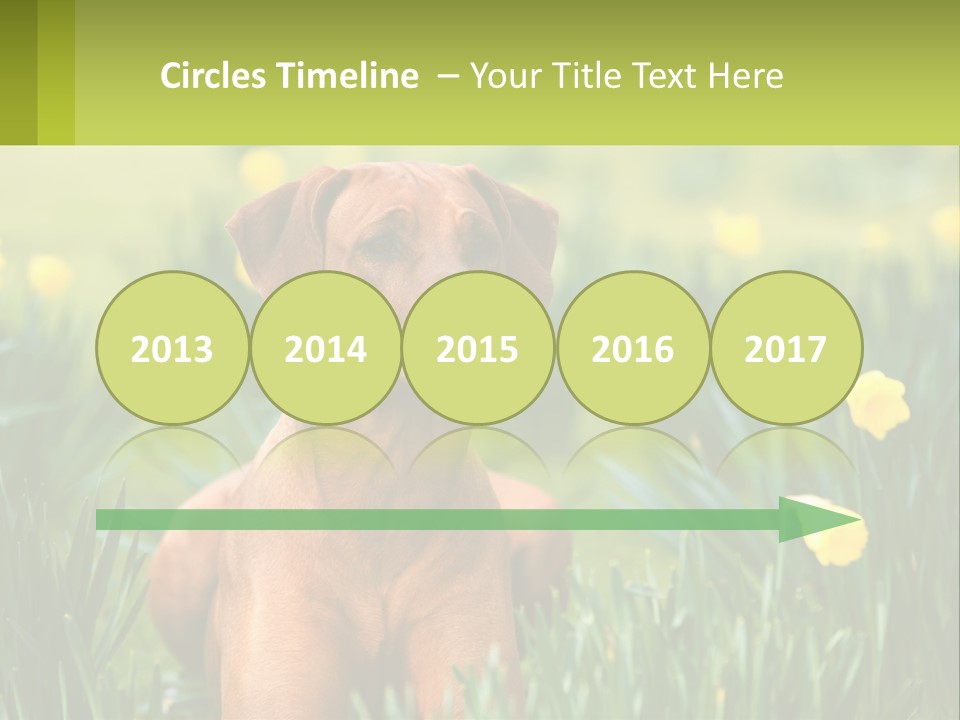 Circles Timeline – Your Title Text Here

2013

2014

2015

2016

2017